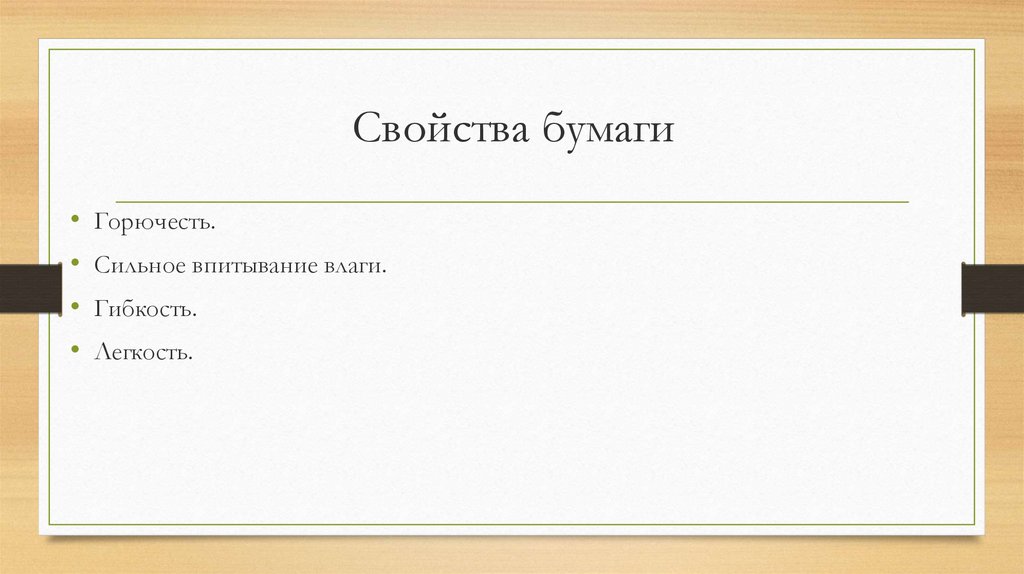 Свойства бумаги

• Горючесть.
• Сильное впитывание влаги.
• Гибкость.
• Легкость.